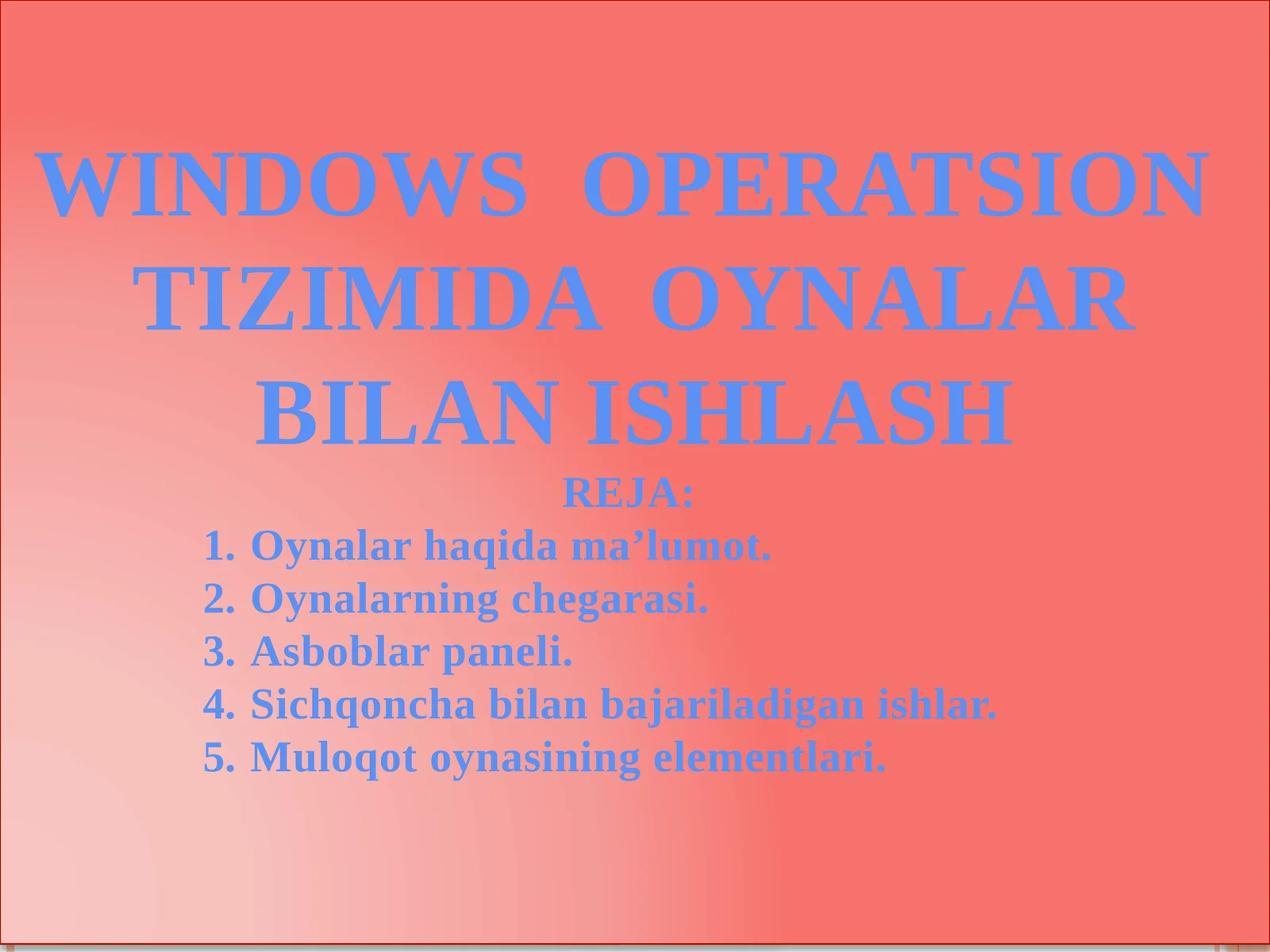 WINDOWS OPERATSION TIZIMIDA OYNALAR BILAN ISHLASH

REJA:

1. Oynalar haqida ma’lumot.
2. Oynalarning chegarasi.
3. Asboblar paneli.
4. Sichqoncha bilan bajariladigan ishlar.
5. Muloqot oynasining elementlari.